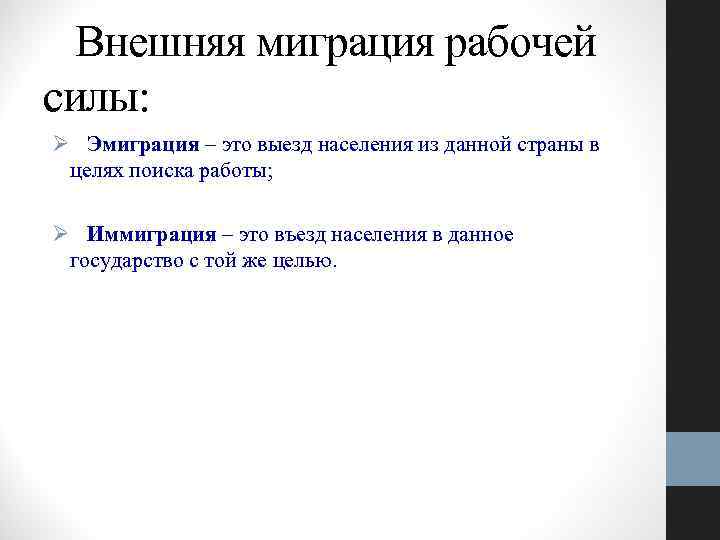 Внешняя миграция рабочей силы:

➢ Эмиграция – это выезд населения из данной страны в целях поиска работы;

➢ Иммиграция – это въезд населения в данное государство с той же целью.